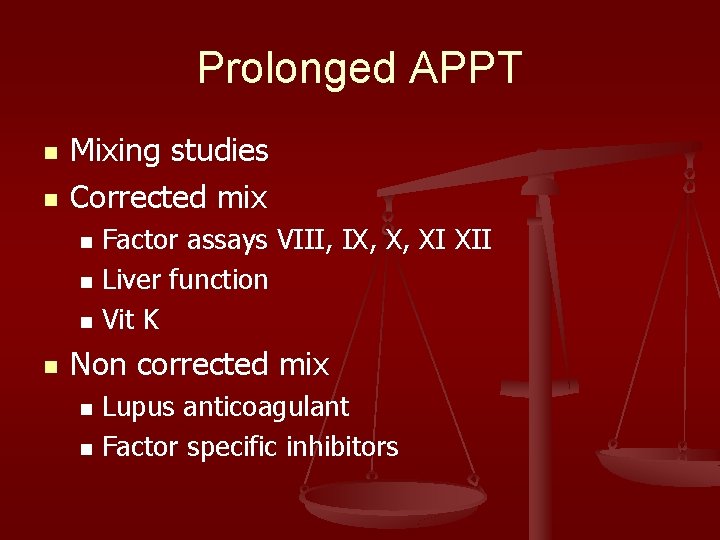 Prolonged APPT

- Mixing studies
- Corrected mix
  - Factor assays VIII, IX, X, XI XII
  - Liver function
  - Vit K
- Non corrected mix
  - Lupus anticoagulant
  - Factor specific inhibitors